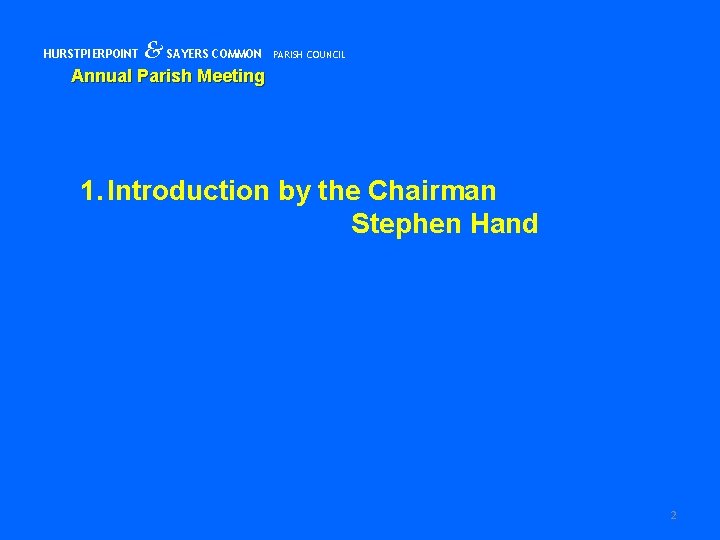 HURSTPIERPOINT & SAYERS COMMON PARISH COUNCIL
Annual Parish Meeting

1. Introduction by the Chairman
Stephen Hand

2